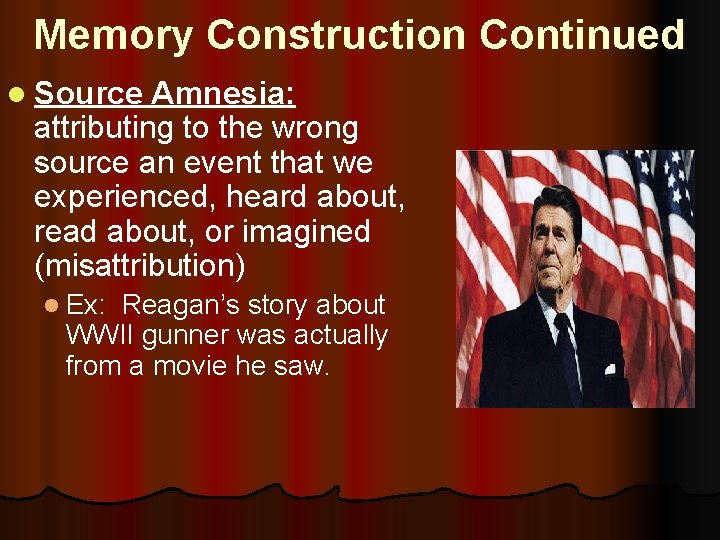 Memory Construction Continued

Source Amnesia: attributing to the wrong source an event that we experienced, heard about, read about, or imagined (misattribution)

Ex: Reagan's story about WWII gunner was actually from a movie he saw.